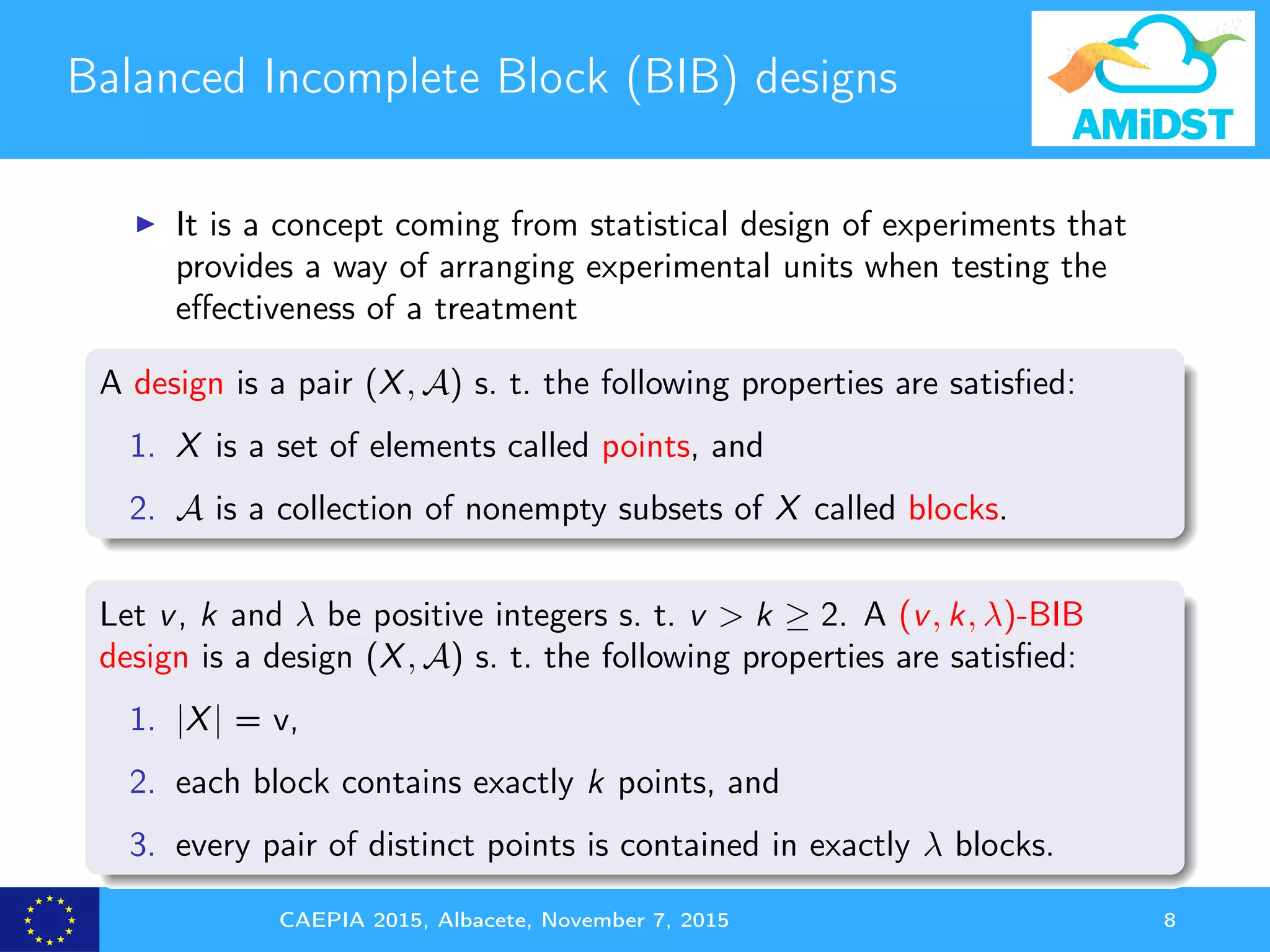 Balanced Incomplete Block (BIB) designs

AMiDST

▶ It is a concept coming from statistical design of experiments that provides a way of arranging experimental units when testing the effectiveness of a treatment

A design is a pair $(X, \mathcal{A})$ s. t. the following properties are satisfied:

1. $X$ is a set of elements called points, and

2. $\mathcal{A}$ is a collection of nonempty subsets of $X$ called blocks.

Let $v$, $k$ and $\lambda$ be positive integers s. t. $v > k \geq 2$. A $(v, k, \lambda)$-BIB design is a design $(X, \mathcal{A})$ s. t. the following properties are satisfied:

1. $|X| =$ v,

2. each block contains exactly $k$ points, and

3. every pair of distinct points is contained in exactly $\lambda$ blocks.

CAEPIA 2015, Albacete, November 7, 2015

8